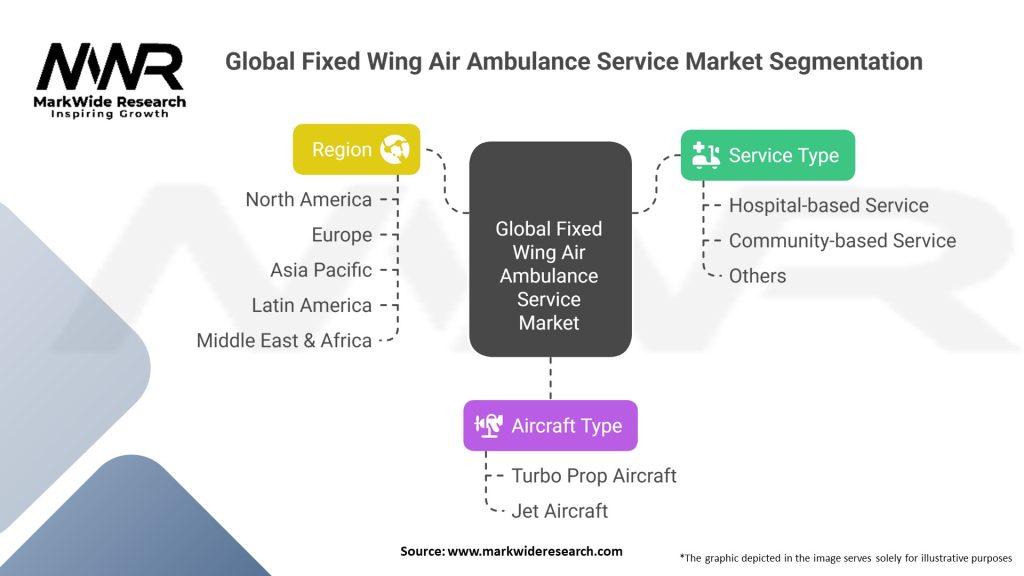 MWR
MarkWide Research
Inspiring Growth

Global Fixed Wing Air Ambulance Service Market Segmentation

Region
North America
Europe
Asia Pacific
Latin America
Middle East & Africa

Global Fixed Wing Air Ambulance Service Market

Service Type
Hospital-based Service
Community-based Service
Others

Aircraft Type
Turbo Prop Aircraft
Jet Aircraft

Source: www.markwideresearch.com

*The graphic depicted in the image serves solely for illustrative purposes